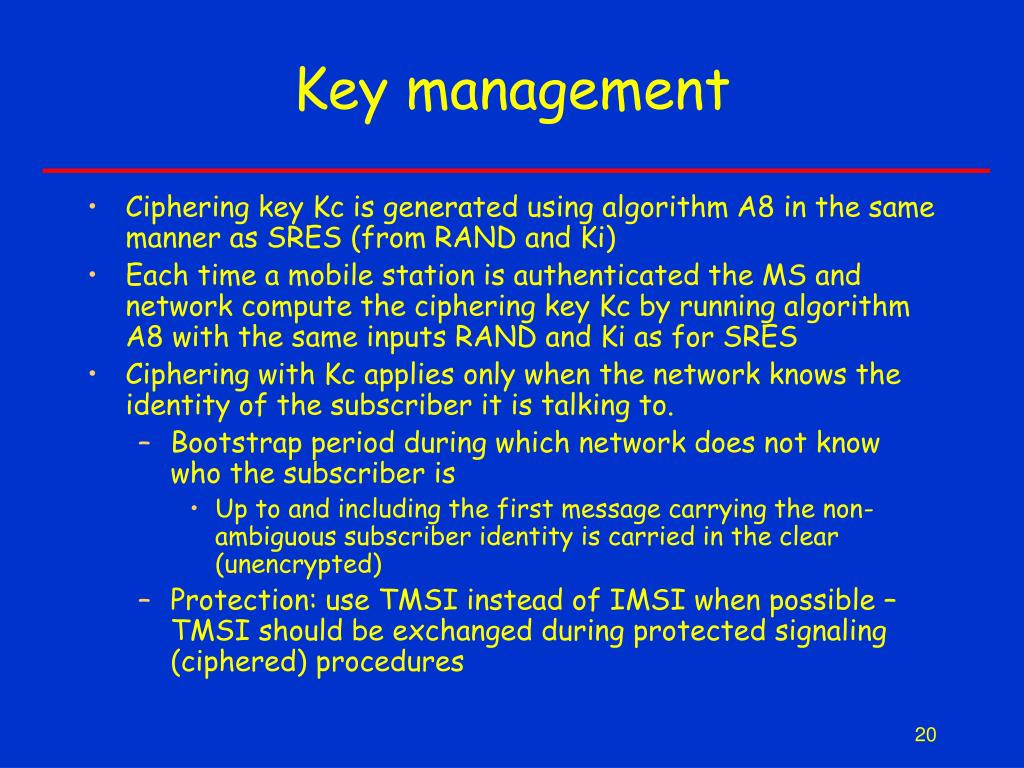 Key management

• Ciphering key Kc is generated using algorithm A8 in the same manner as SRES (from RAND and Ki)
• Each time a mobile station is authenticated the MS and network compute the ciphering key Kc by running algorithm A8 with the same inputs RAND and Ki as for SRES
• Ciphering with Kc applies only when the network knows the identity of the subscriber it is talking to.
– Bootstrap period during which network does not know who the subscriber is
• Up to and including the first message carrying the non-ambiguous subscriber identity is carried in the clear (unencrypted)
– Protection: use TMSI instead of IMSI when possible – TMSI should be exchanged during protected signaling (ciphered) procedures

20